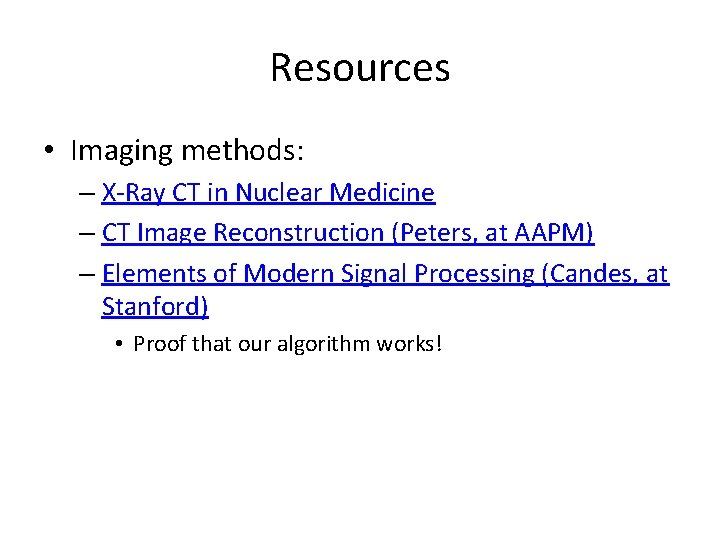 Resources

• Imaging methods:
  – X-Ray CT in Nuclear Medicine
  – CT Image Reconstruction (Peters, at AAPM)
  – Elements of Modern Signal Processing (Candes, at Stanford)
    • Proof that our algorithm works!